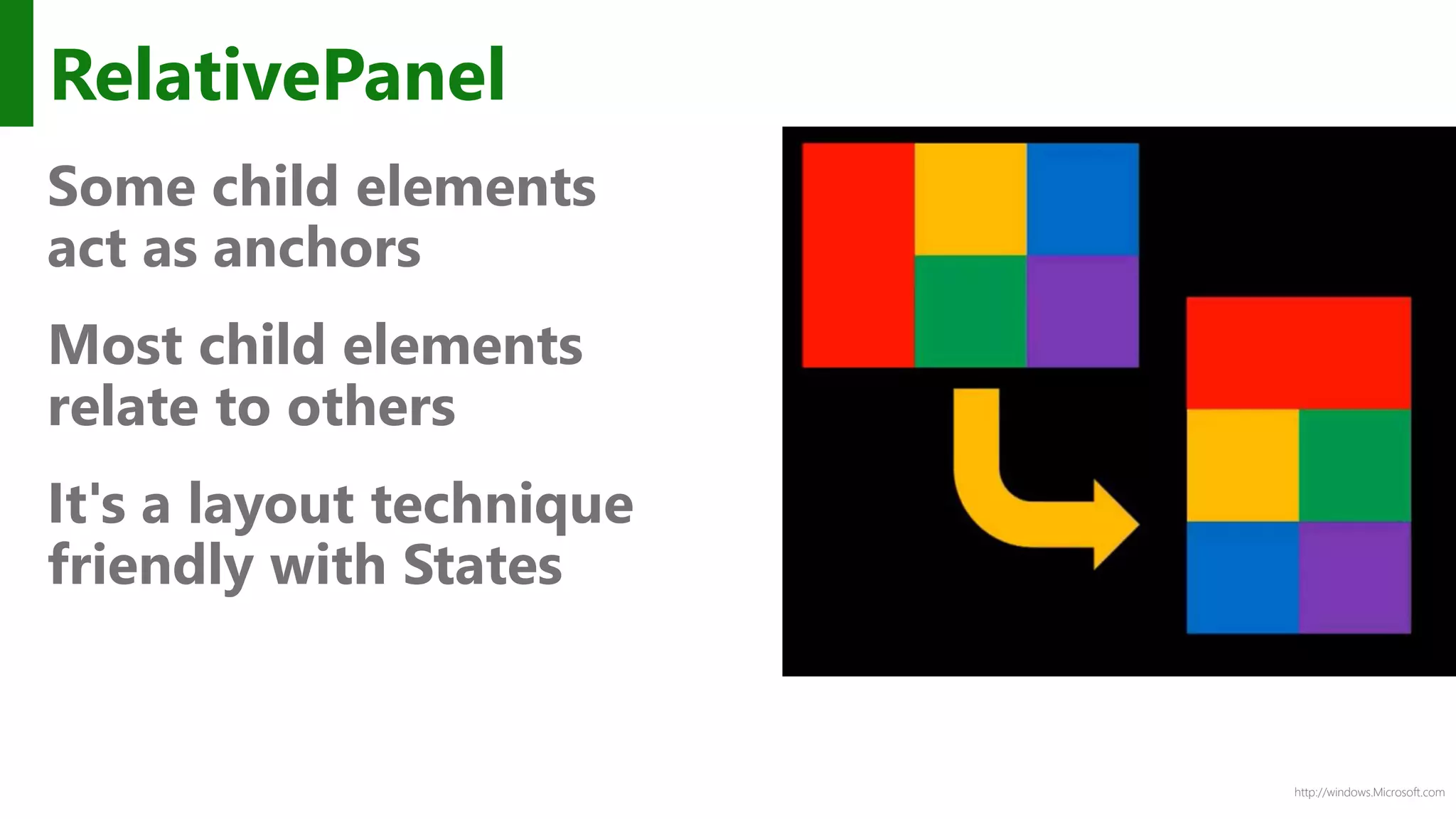 RelativePanel

Some child elements act as anchors

Most child elements relate to others

It's a layout technique friendly with States

http://windows.Microsoft.com